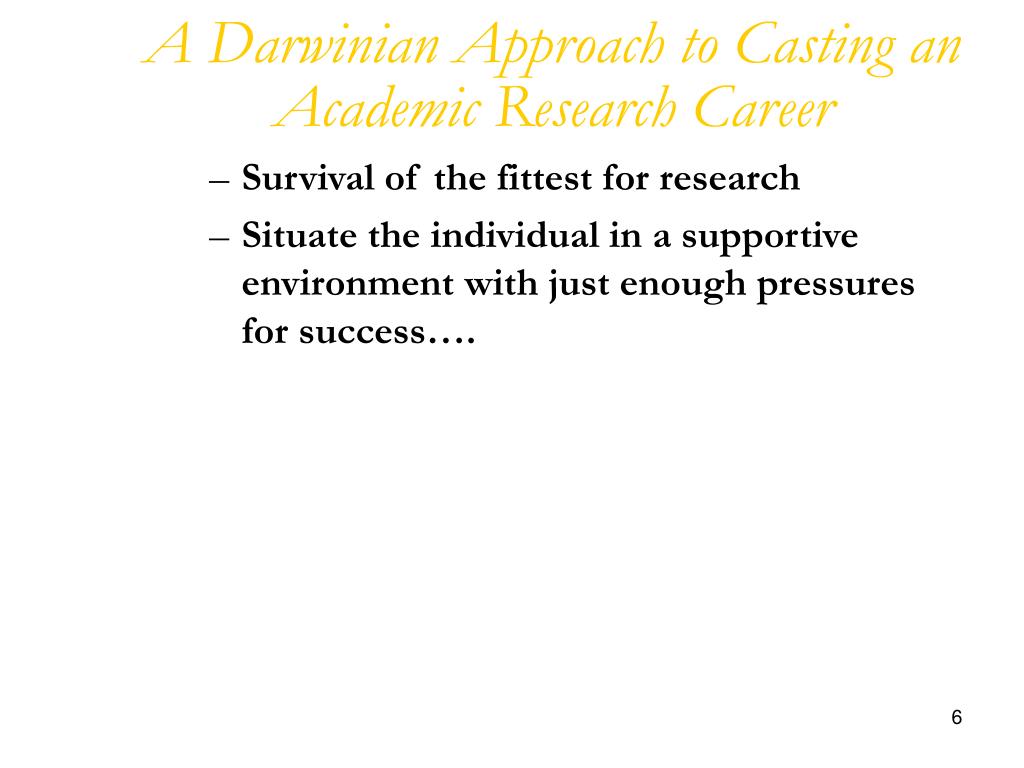 A Darwinian Approach to Casting an Academic Research Career

– Survival of the fittest for research

– Situate the individual in a supportive environment with just enough pressures for success….

6